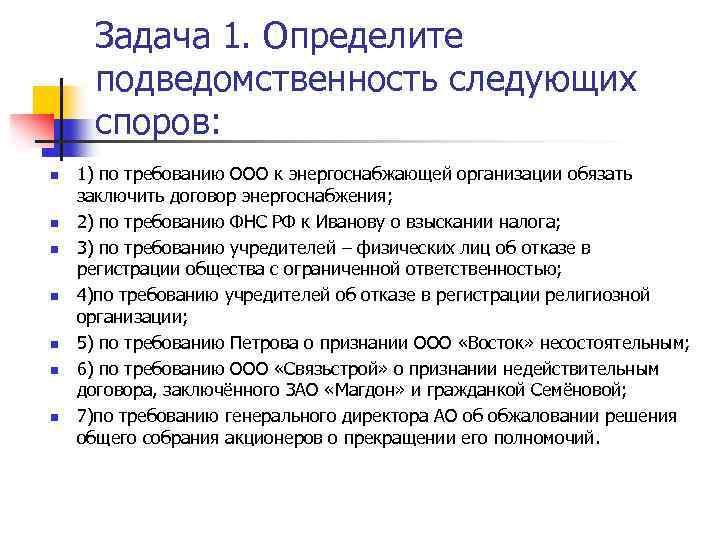 Задача 1. Определите подведомственность следующих споров:

1) по требованию ООО к энергоснабжающей организации обязать заключить договор энергоснабжения;

2) по требованию ФНС РФ к Иванову о взыскании налога;

3) по требованию учредителей – физических лиц об отказе в регистрации общества с ограниченной ответственностью;

4)по требованию учредителей об отказе в регистрации религиозной организации;

5) по требованию Петрова о признании ООО «Восток» несостоятельным;

6) по требованию ООО «Связьстрой» о признании недействительным договора, заключённого ЗАО «Магдон» и гражданкой Семёновой;

7)по требованию генерального директора АО об обжаловании решения общего собрания акционеров о прекращении его полномочий.